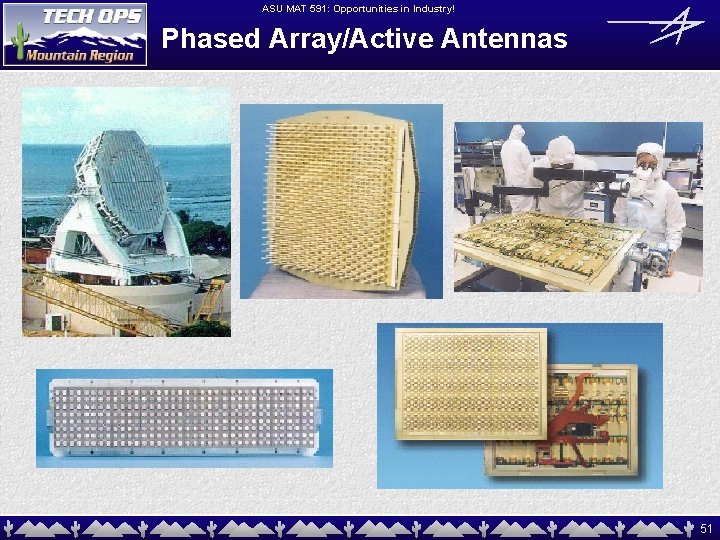 TECH OPS
Mountain Region

ASU MAT 591: Opportunities in Industry!

Phased Array/Active Antennas

51